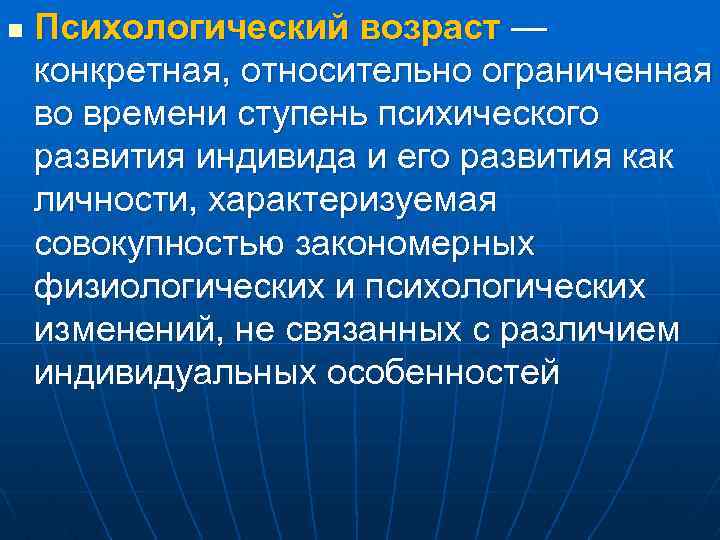 Психологический возраст — конкретная, относительно ограниченная во времени ступень психического развития индивида и его развития как личности, характеризуемая совокупностью закономерных физиологических и психологических изменений, не связанных с различием индивидуальных особенностей